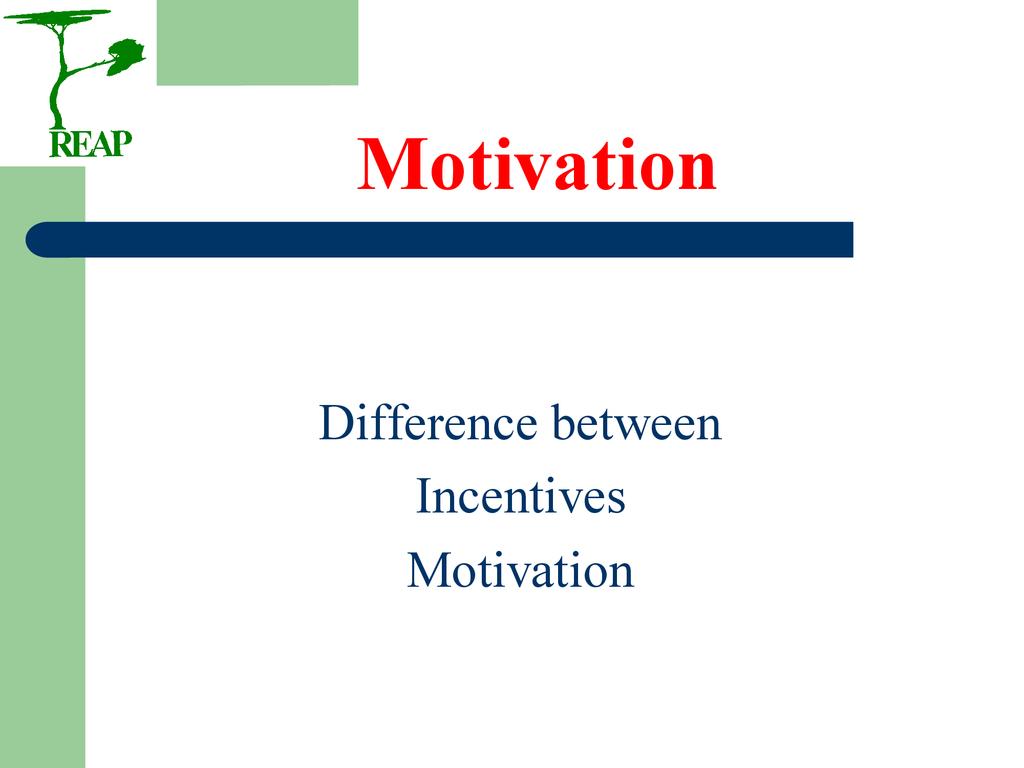 REAP

Motivation

Difference between
Incentives
Motivation